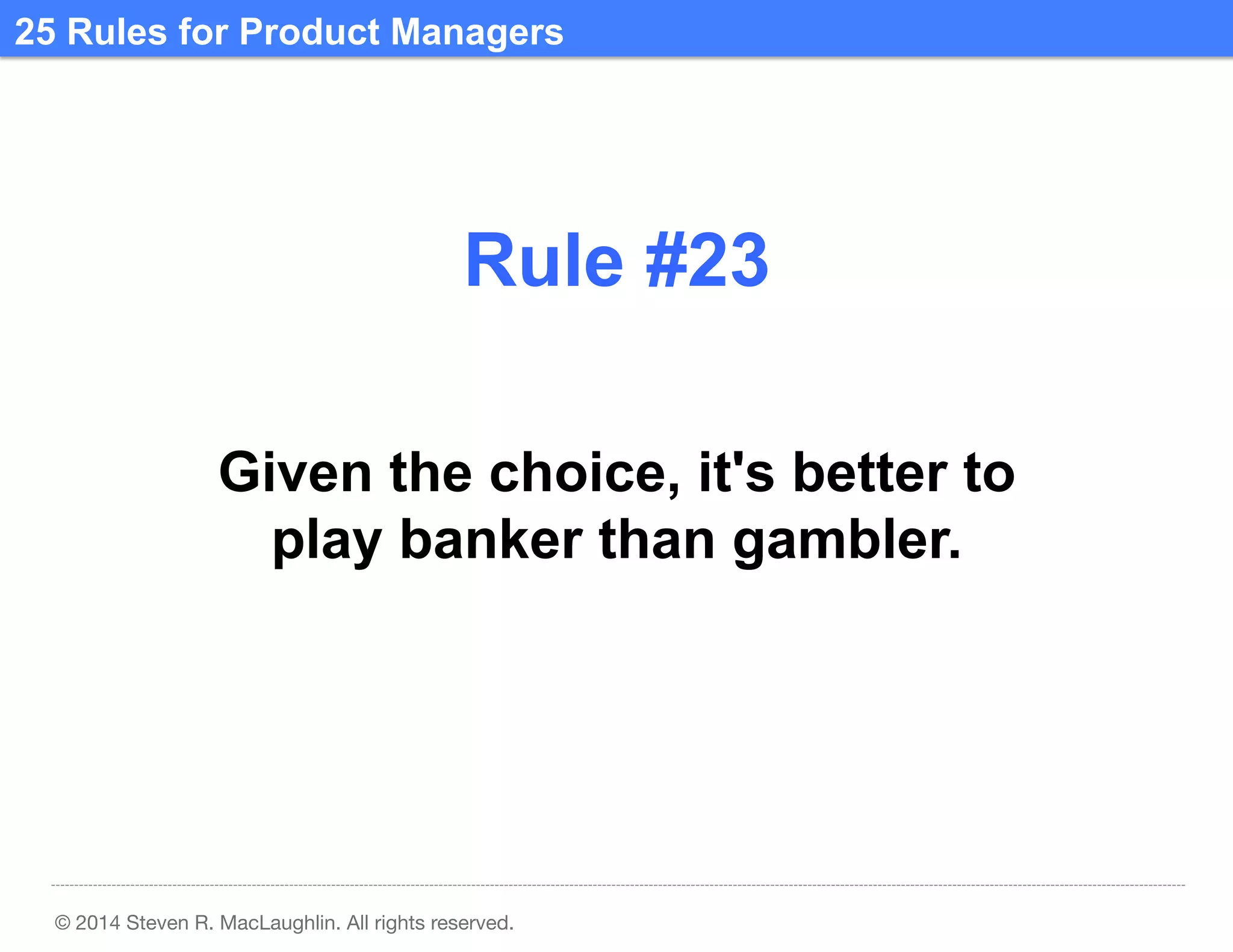 25 Rules for Product Managers

Rule #23

Given the choice, it's better to play banker than gambler.

© 2014 Steven R. MacLaughlin. All rights reserved.